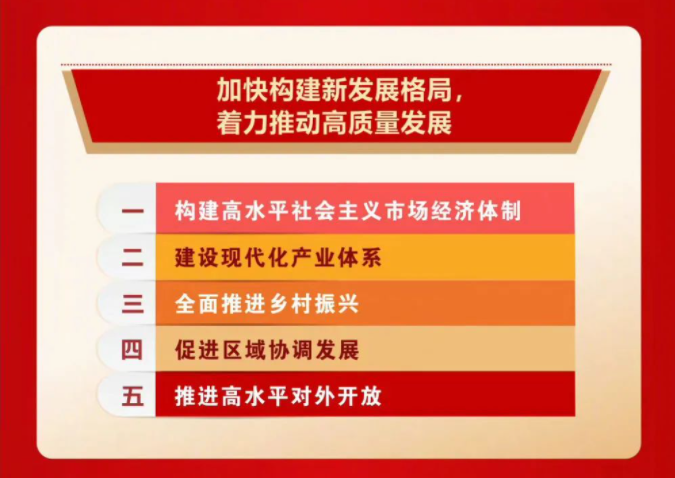 加快构建新发展格局，
着力推动高质量发展

一 构建高水平社会主义市场经济体制

二 建设现代化产业体系

三 全面推进乡村振兴

四 促进区域协调发展

五 推进高水平对外开放